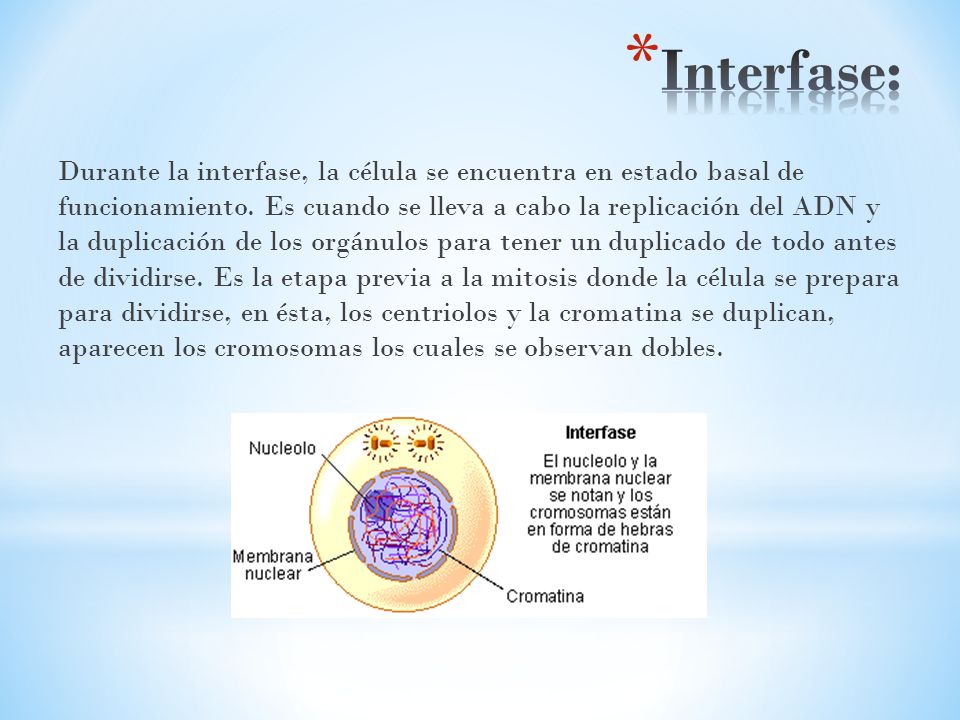 *Interfase:

Durante la interfase, la célula se encuentra en estado basal de funcionamiento. Es cuando se lleva a cabo la replicación del ADN y la duplicación de los orgánulos para tener un duplicado de todo antes de dividirse. Es la etapa previa a la mitosis donde la célula se prepara para dividirse, en ésta, los centriolos y la cromatina se duplican, aparecen los cromosomas los cuales se observan dobles.

Nucleolo

Membrana nuclear

Cromatina

Interfase

El nucleolo y la membrana nuclear se notan y los cromosomas están en forma de hebras de cromatina